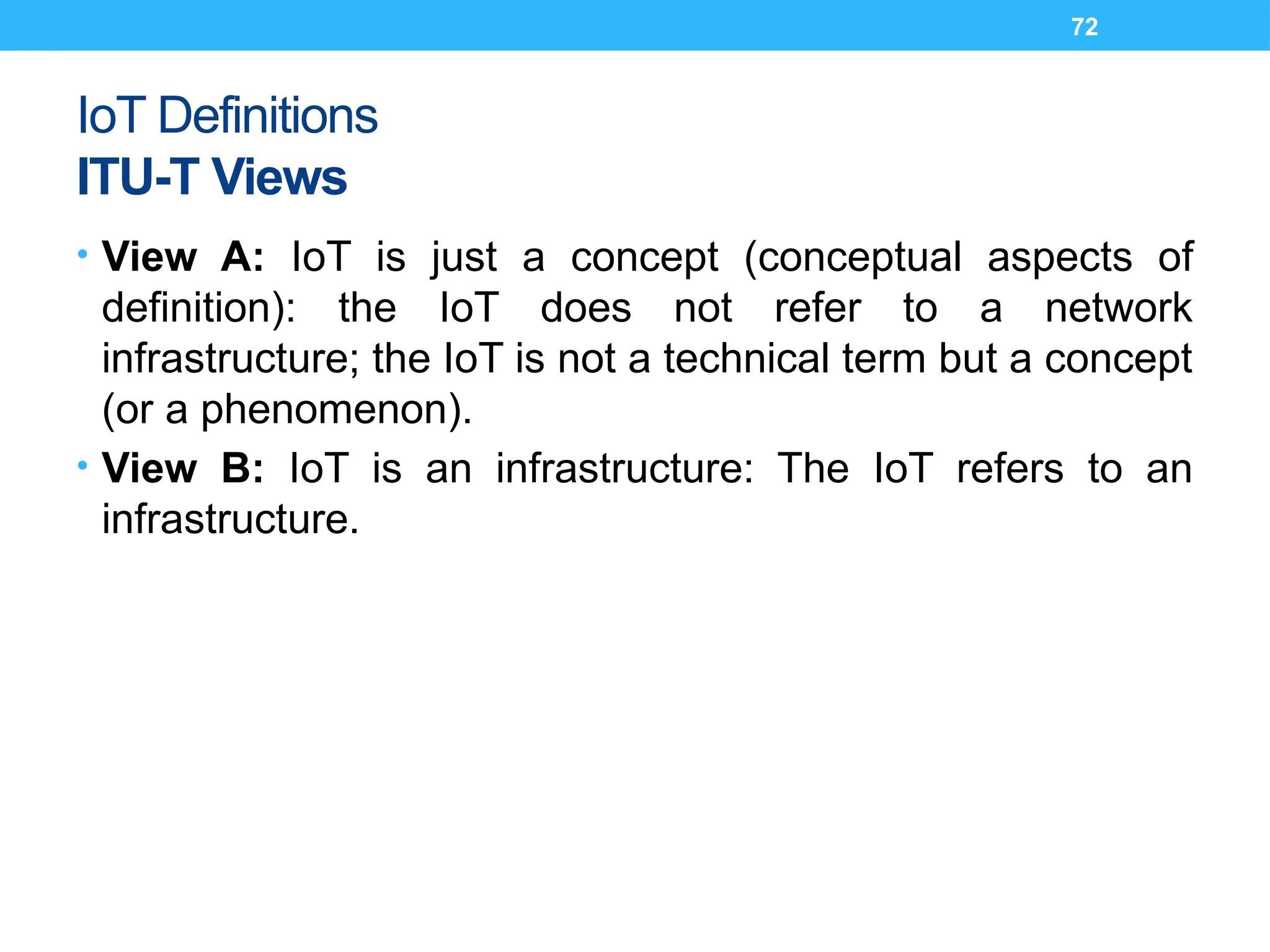 72

IoT Definitions
ITU-T Views

• View A: IoT is just a concept (conceptual aspects of definition): the IoT does not refer to a network infrastructure; the IoT is not a technical term but a concept (or a phenomenon).
• View B: IoT is an infrastructure: The IoT refers to an infrastructure.